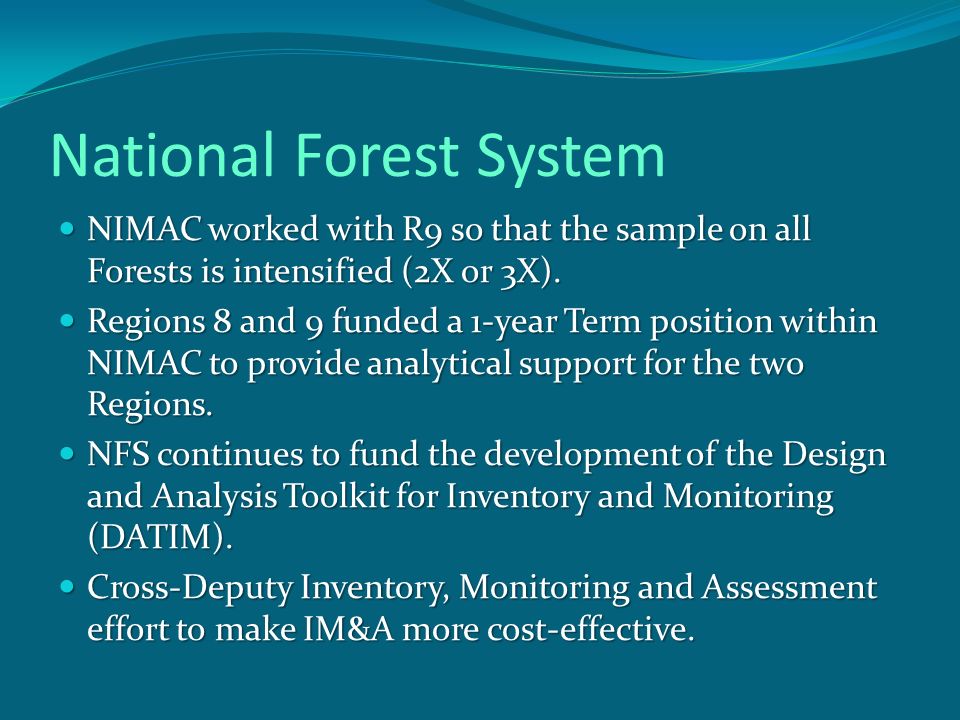 National Forest System

- NIMAC worked with R9 so that the sample on all Forests is intensified (2X or 3X).
- Regions 8 and 9 funded a 1-year Term position within NIMAC to provide analytical support for the two Regions.
- NFS continues to fund the development of the Design and Analysis Toolkit for Inventory and Monitoring (DATIM).
- Cross-Deputy Inventory, Monitoring and Assessment effort to make IM&A more cost-effective.